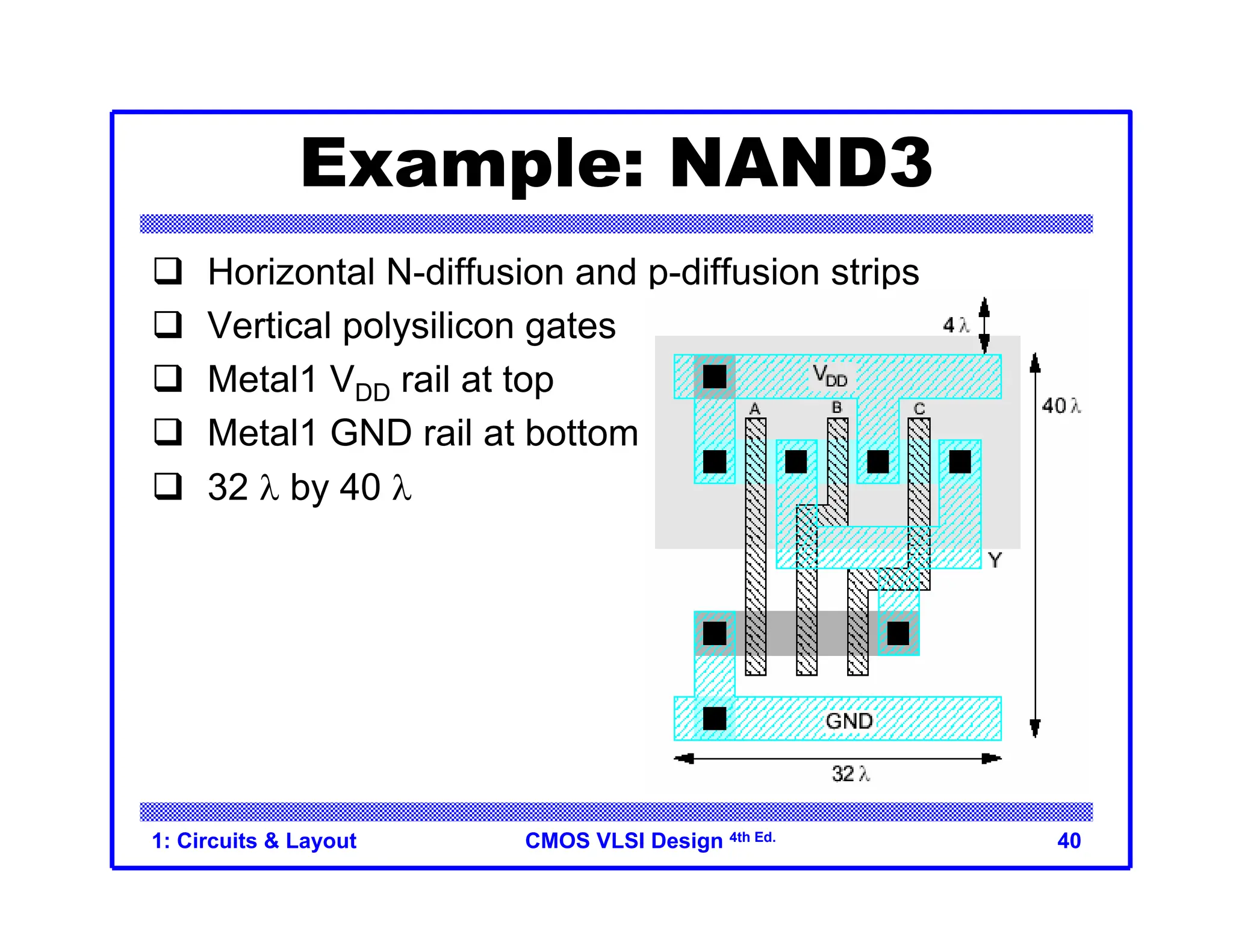 Example: NAND3

❑ Horizontal N-diffusion and p-diffusion strips
❑ Vertical polysilicon gates
❑ Metal1 $V_{DD}$ rail at top
❑ Metal1 GND rail at bottom
❑ 32 $\lambda$ by 40 $\lambda$

4 $\lambda$
$V_{DD}$
A
B
C
40 $\lambda$
Y
GND
32 $\lambda$

1: Circuits & Layout
CMOS VLSI Design $^{4th\ Ed.}$
40